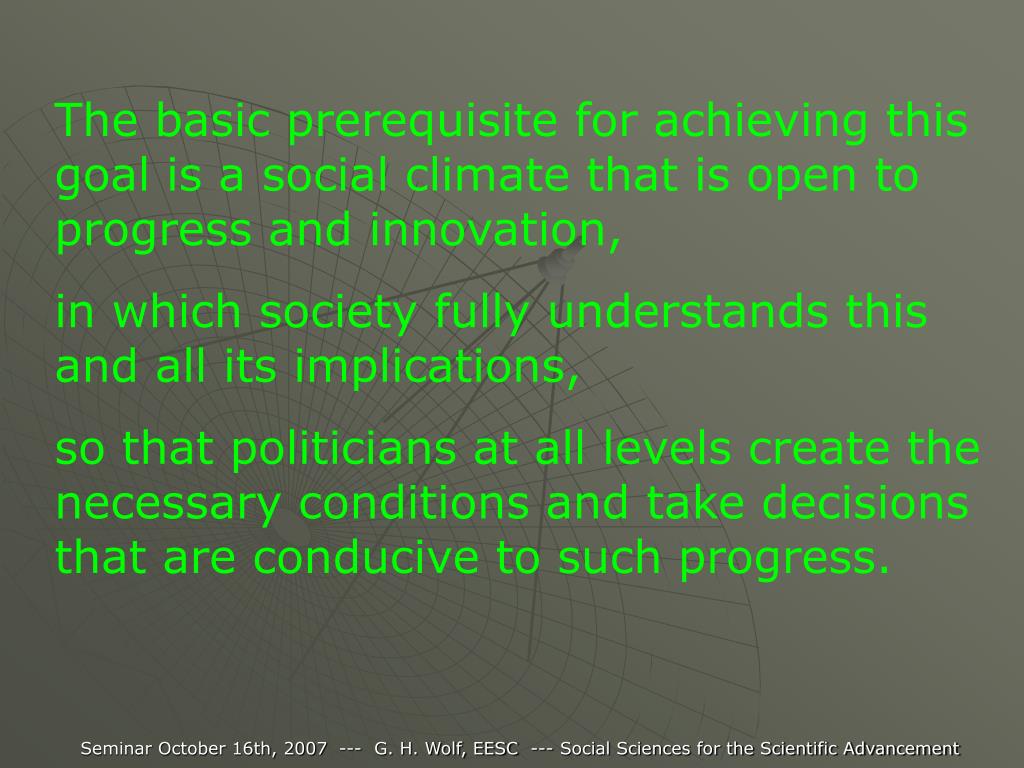 The basic prerequisite for achieving this goal is a social climate that is open to progress and innovation,

in which society fully understands this and all its implications,

so that politicians at all levels create the necessary conditions and take decisions that are conducive to such progress.

Seminar October 16th, 2007 --- G. H. Wolf, EESC --- Social Sciences for the Scientific Advancement